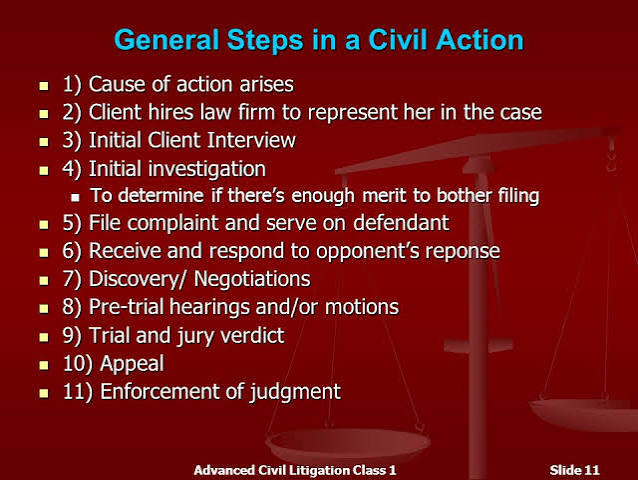 General Steps in a Civil Action

- 1) Cause of action arises
- 2) Client hires law firm to represent her in the case
- 3) Initial Client Interview
- 4) Initial investigation
  - To determine if there's enough merit to bother filing
- 5) File complaint and serve on defendant
- 6) Receive and respond to opponent's reponse
- 7) Discovery/ Negotiations
- 8) Pre-trial hearings and/or motions
- 9) Trial and jury verdict
- 10) Appeal
- 11) Enforcement of judgment

Advanced Civil Litigation Class 1

Slide 11